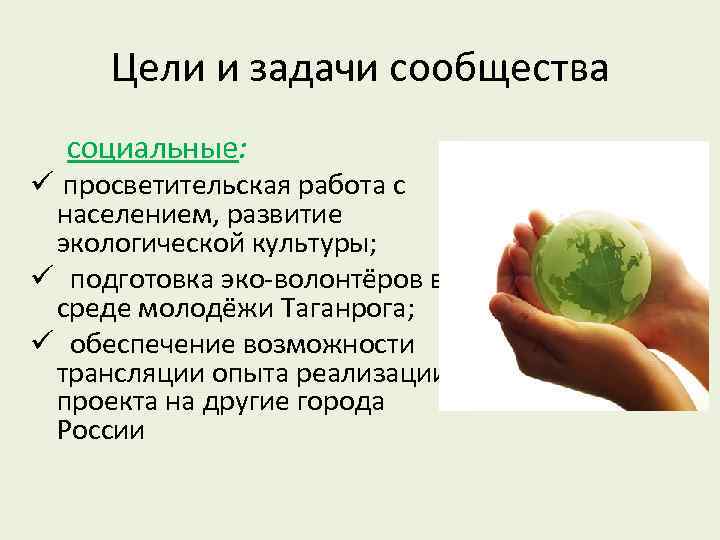 Цели и задачи сообщества

социальные:

✓ просветительская работа с населением, развитие экологической культуры;

✓ подготовка эко-волонтёров в среде молодёжи Таганрога;

✓ обеспечение возможности трансляции опыта реализации проекта на другие города России